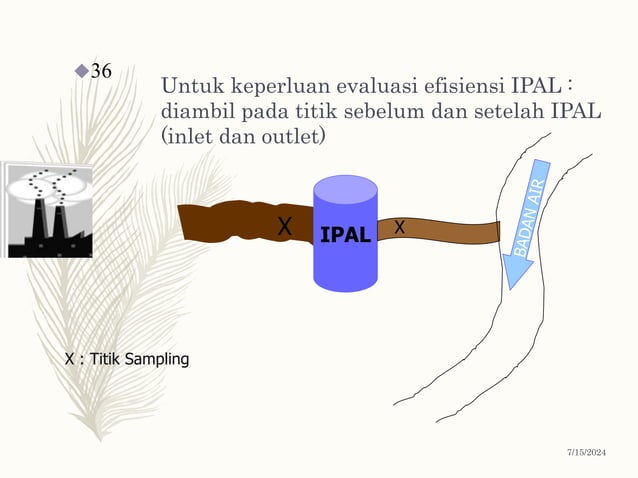 36

Untuk keperluan evaluasi efisiensi IPAL : diambil pada titik sebelum dan setelah IPAL (inlet dan outlet)

X

IPAL

X

BADAN AIR

X : Titik Sampling

7/15/2024